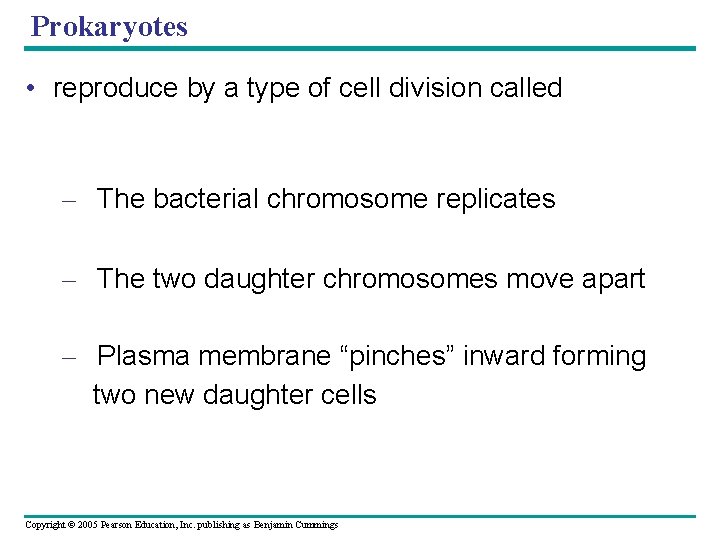 Prokaryotes

• reproduce by a type of cell division called

– The bacterial chromosome replicates

– The two daughter chromosomes move apart

– Plasma membrane “pinches” inward forming two new daughter cells

Copyright © 2005 Pearson Education, Inc. publishing as Benjamin Cummings